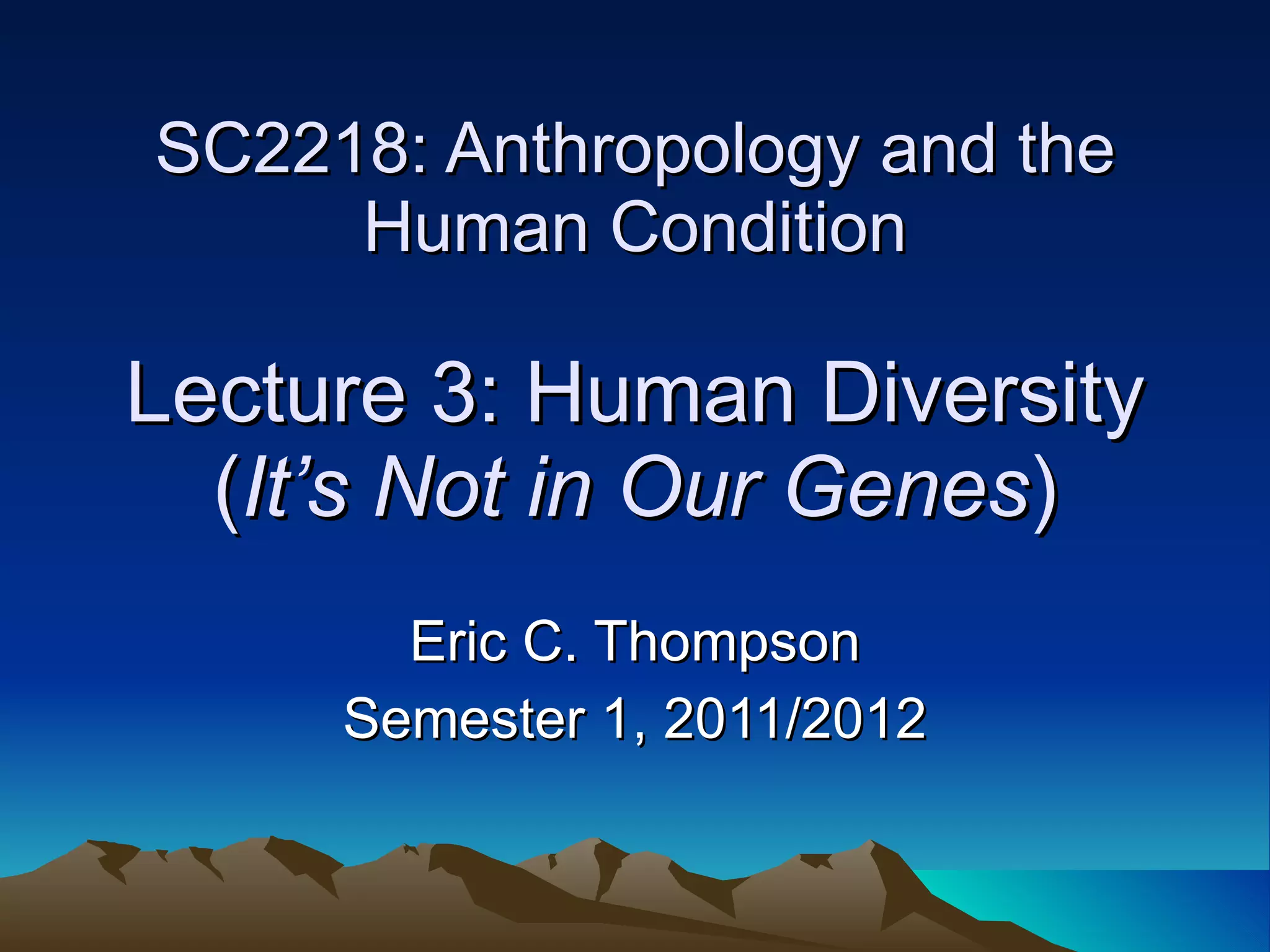 SC2218: Anthropology and the Human Condition

Lecture 3: Human Diversity (It’s Not in Our Genes)

Eric C. Thompson
Semester 1, 2011/2012